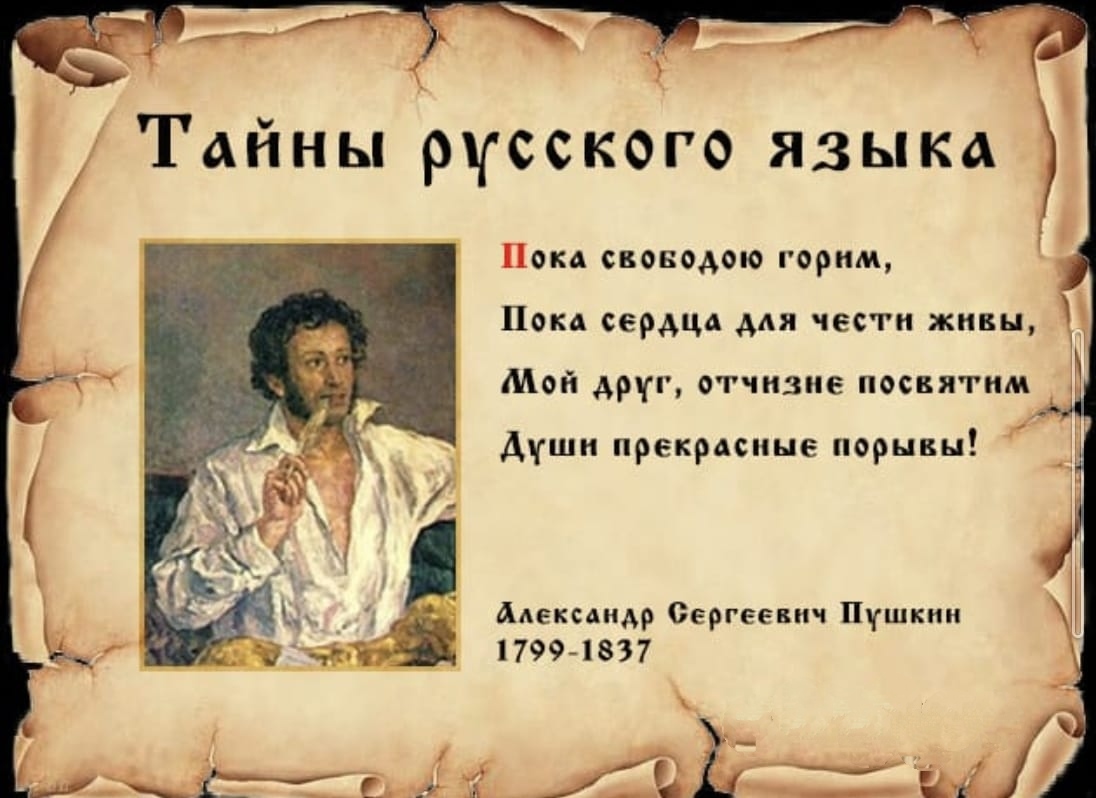 Тайны русского языка

Пока свободою горим,
Пока сердца для чести живы,
Мой друг, отчизне посвятим
Души прекрасные порывы!

Александр Сергеевич Пушкин
1799-1837